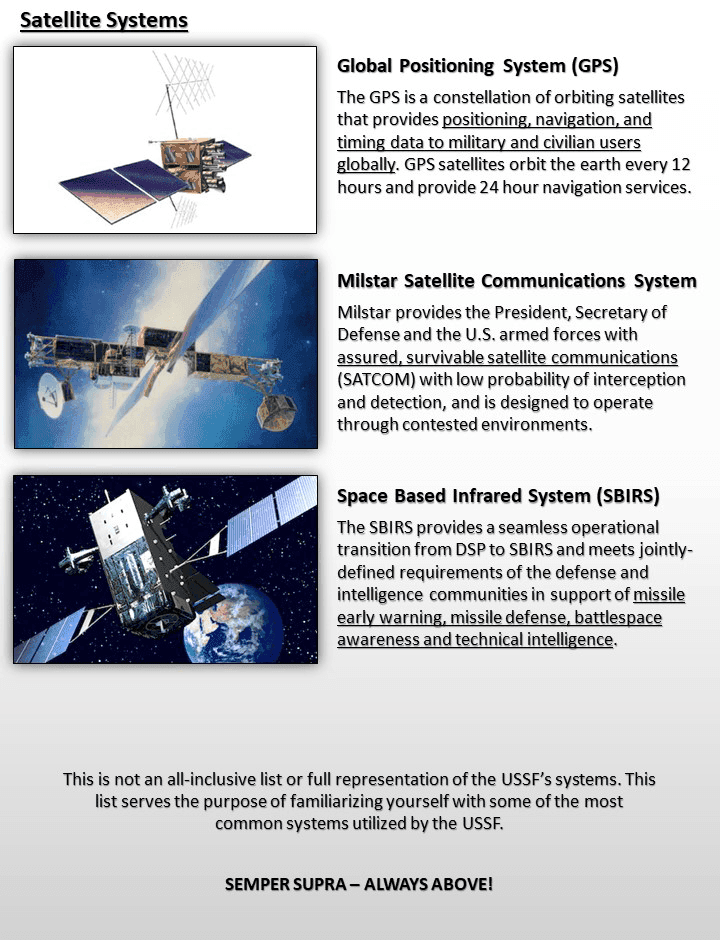 Satellite Systems

Global Positioning System (GPS)

The GPS is a constellation of orbiting satellites that provides positioning, navigation, and timing data to military and civilian users globally. GPS satellites orbit the earth every 12 hours and provide 24 hour navigation services.

Milstar Satellite Communications System

Milstar provides the President, Secretary of Defense and the U.S. armed forces with assured, survivable satellite communications (SATCOM) with low probability of interception and detection, and is designed to operate through contested environments.

Space Based Infrared System (SBIRS)

The SBIRS provides a seamless operational transition from DSP to SBIRS and meets jointly-defined requirements of the defense and intelligence communities in support of missile early warning, missile defense, battlespace awareness and technical intelligence.

This is not an all-inclusive list or full representation of the USSF's systems. This list serves the purpose of familiarizing yourself with some of the most common systems utilized by the USSF.

SEMPER SUPRA – ALWAYS ABOVE!